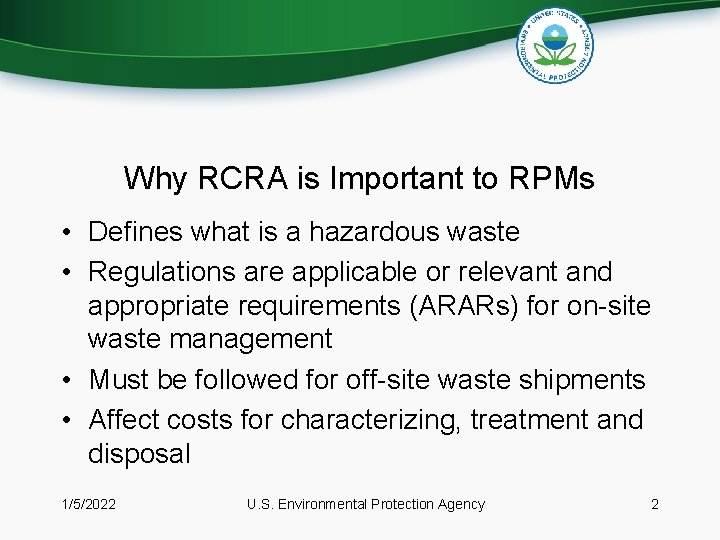 UNITED STATES ENVIRONMENTAL PROTECTION AGENCY

Why RCRA is Important to RPMs

• Defines what is a hazardous waste
• Regulations are applicable or relevant and appropriate requirements (ARARs) for on-site waste management
• Must be followed for off-site waste shipments
• Affect costs for characterizing, treatment and disposal

1/5/2022 U.S. Environmental Protection Agency 2